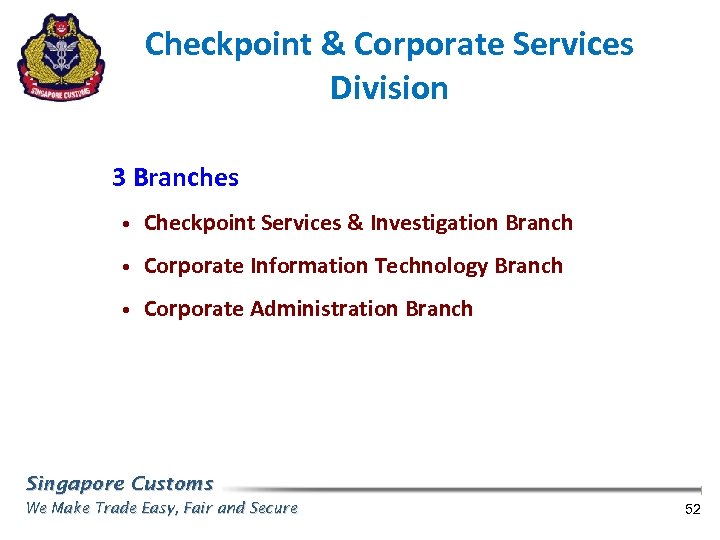 SINGAPORE CUSTOMS

Checkpoint & Corporate Services Division

3 Branches

• Checkpoint Services & Investigation Branch
• Corporate Information Technology Branch
• Corporate Administration Branch

Singapore Customs
We Make Trade Easy, Fair and Secure

52